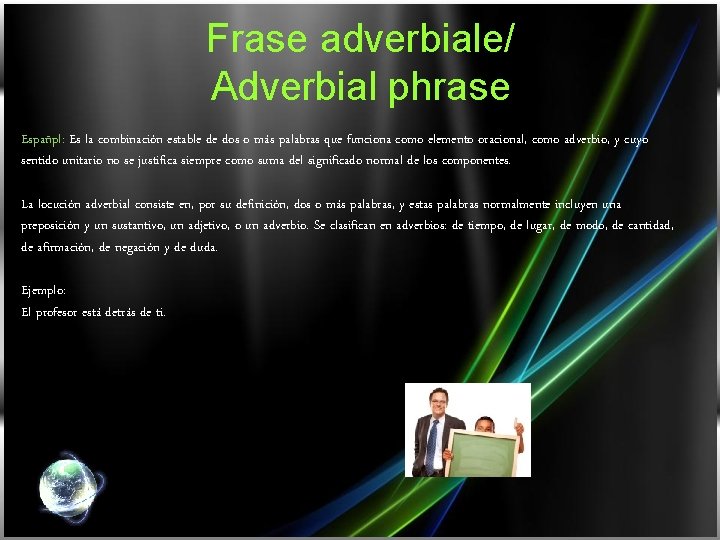 Frase adverbiale/
Adverbial phrase

Españpl: Es la combinación estable de dos o más palabras que funciona como elemento oracional, como adverbio, y cuyo sentido unitario no se justifica siempre como suma del significado normal de los componentes.

La locución adverbial consiste en, por su definición, dos o más palabras, y estas palabras normalmente incluyen una preposición y un sustantivo, un adjetivo, o un adverbio. Se clasifican en adverbios: de tiempo, de lugar, de modo, de cantidad, de afirmación, de negación y de duda.

Ejemplo:
El profesor está detrás de ti.